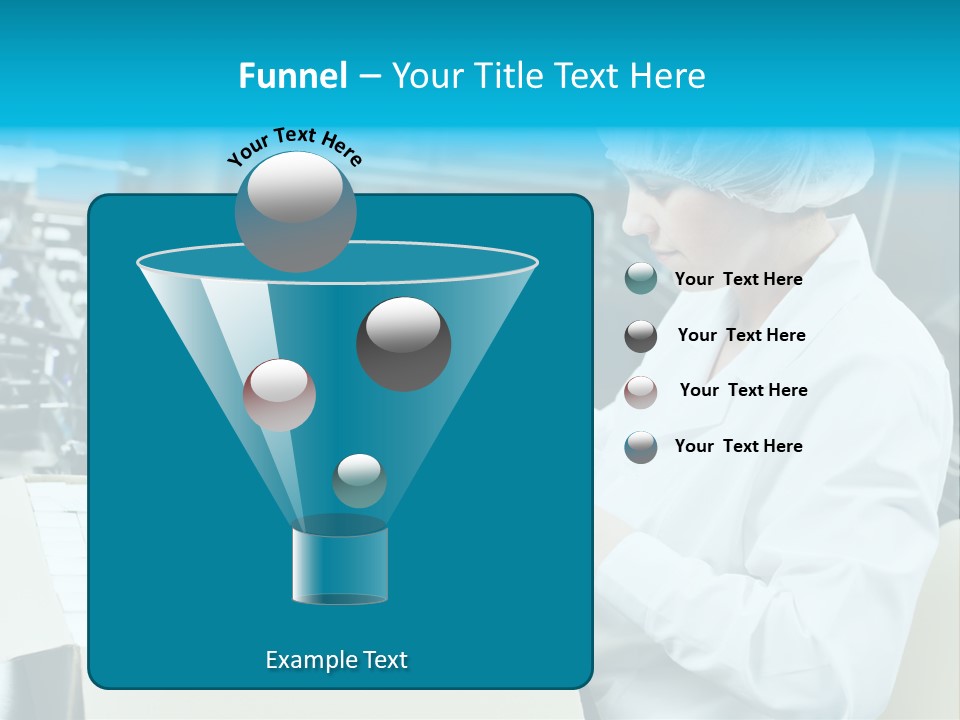 Funnel – Your Title Text Here

Your Text Here

Your Text Here

Your Text Here

Your Text Here

Your Text Here

Example Text